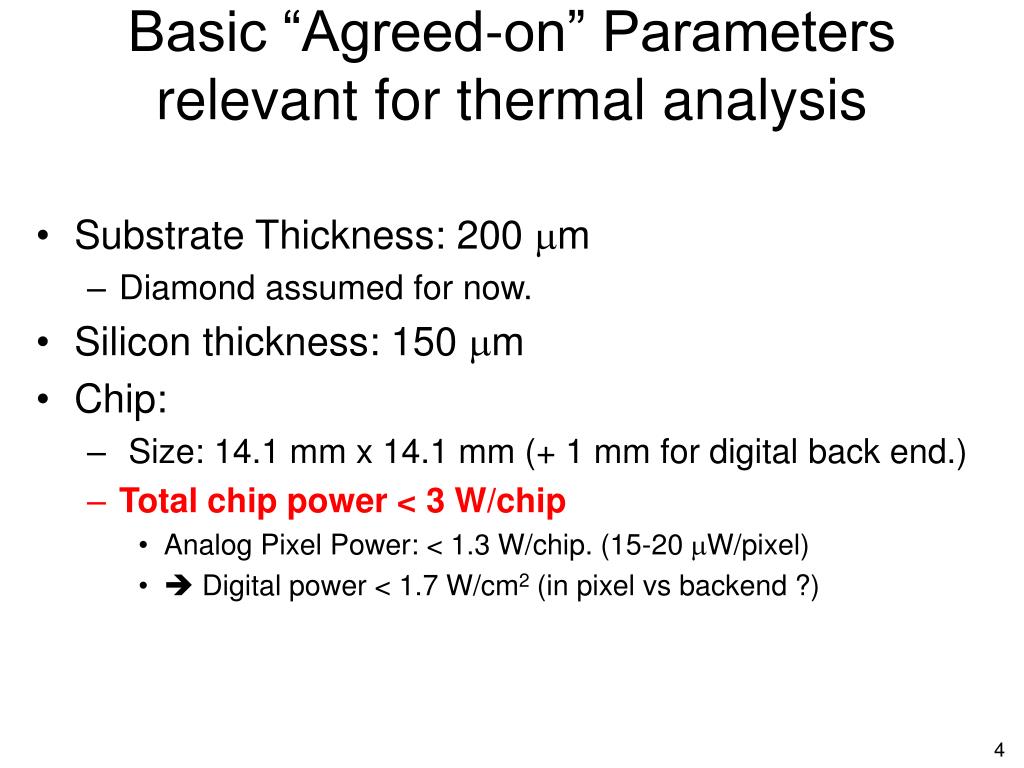 Basic “Agreed-on” Parameters relevant for thermal analysis

• Substrate Thickness: 200 $\mu$m
– Diamond assumed for now.
• Silicon thickness: 150 $\mu$m
• Chip:
– Size: 14.1 mm x 14.1 mm (+ 1 mm for digital back end.)
– Total chip power < 3 W/chip
• Analog Pixel Power: < 1.3 W/chip. (15-20 $\mu$W/pixel)
• ➔ Digital power < 1.7 W/cm$^2$ (in pixel vs backend ?)

4